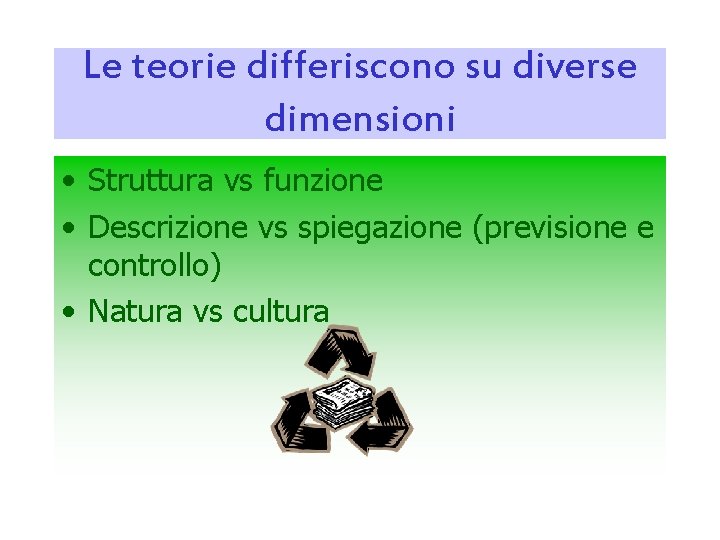 Le teorie differiscono su diverse dimensioni

• Struttura vs funzione
• Descrizione vs spiegazione (previsione e controllo)
• Natura vs cultura